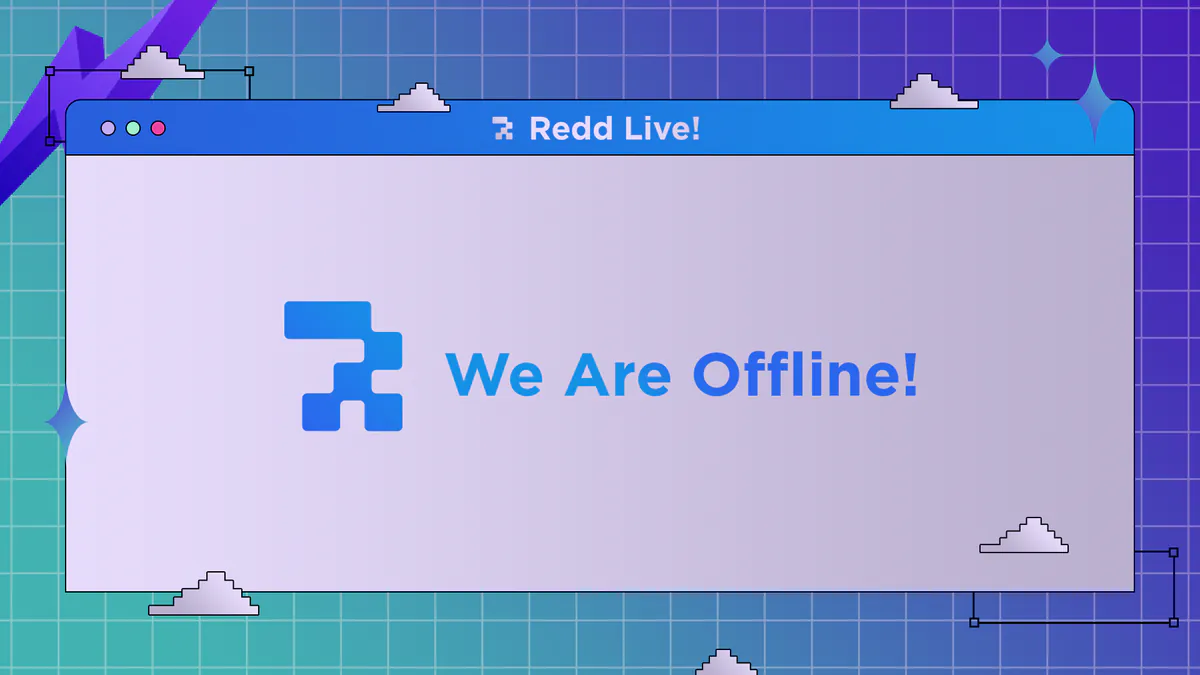 Redd Live!

We Are Offline!